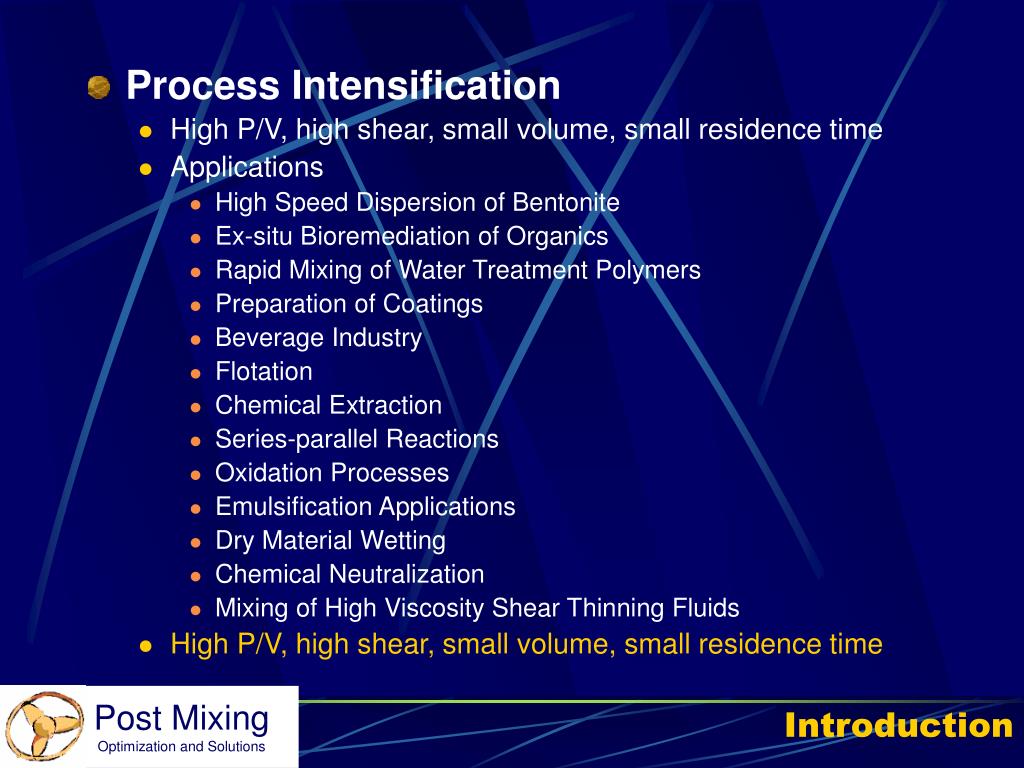 Process Intensification

High P/V, high shear, small volume, small residence time

Applications

High Speed Dispersion of Bentonite

Ex-situ Bioremediation of Organics

Rapid Mixing of Water Treatment Polymers

Preparation of Coatings

Beverage Industry

Flotation

Chemical Extraction

Series-parallel Reactions

Oxidation Processes

Emulsification Applications

Dry Material Wetting

Chemical Neutralization

Mixing of High Viscosity Shear Thinning Fluids

High P/V, high shear, small volume, small residence time

Post Mixing
Optimization and Solutions

Introduction